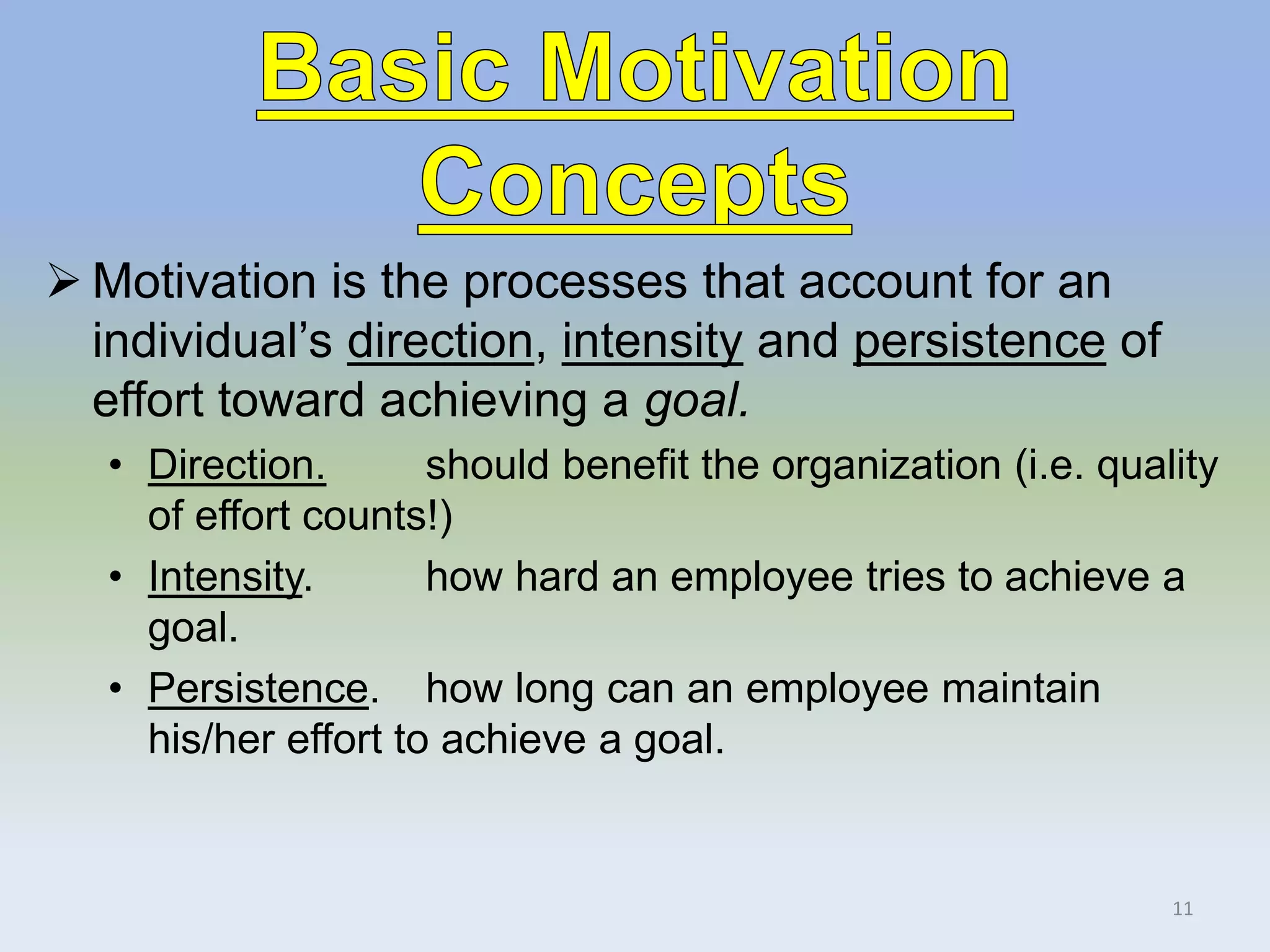 Basic Motivation Concepts

➢ Motivation is the processes that account for an individual's direction, intensity and persistence of effort toward achieving a goal.

• Direction. should benefit the organization (i.e. quality of effort counts!)

• Intensity. how hard an employee tries to achieve a goal.

• Persistence. how long can an employee maintain his/her effort to achieve a goal.

11